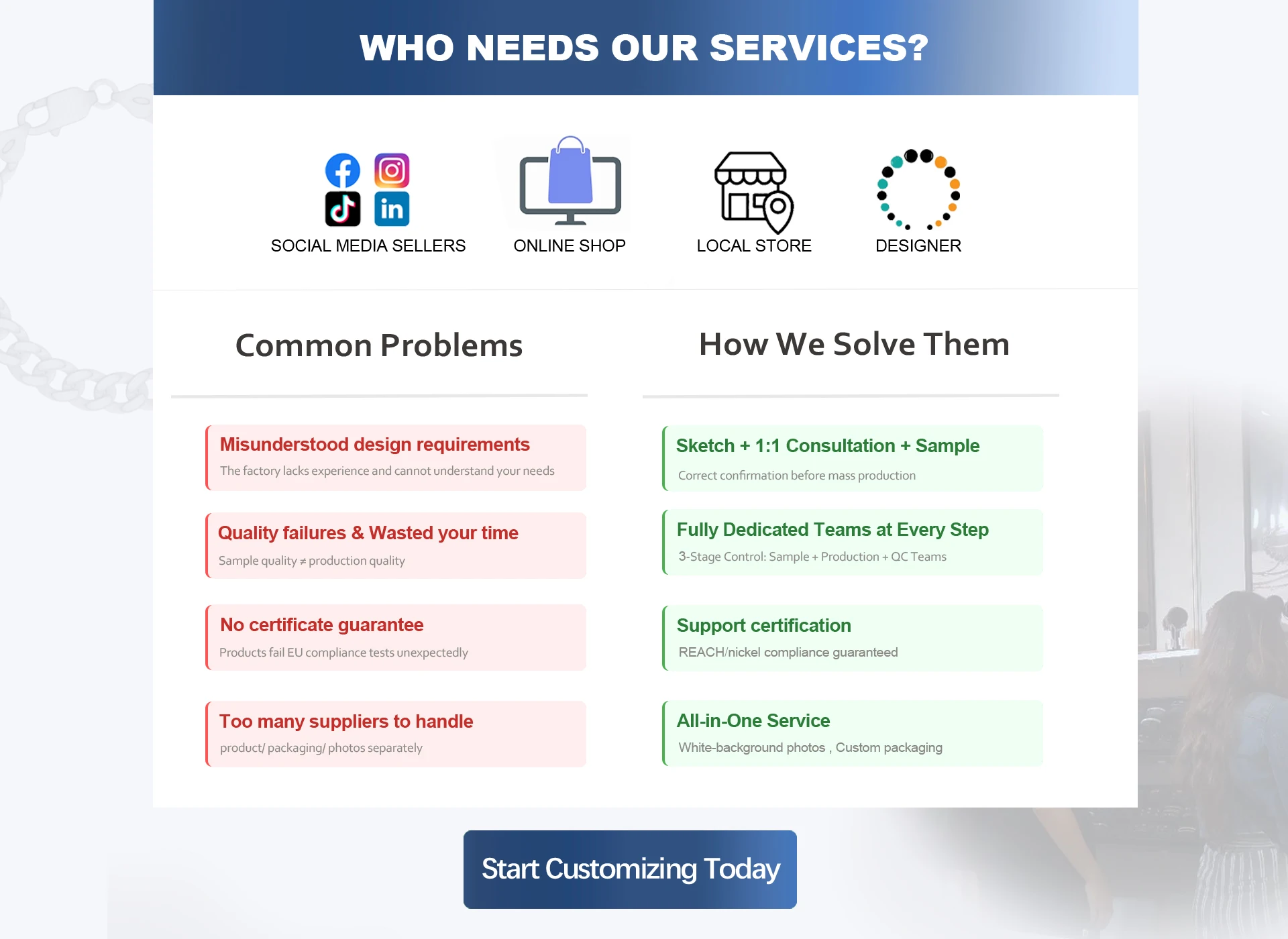 WHO NEEDS OUR SERVICES?

SOCIAL MEDIA SELLERS

ONLINE SHOP

LOCAL STORE

DESIGNER

Common Problems

Misunderstood design requirements

The factory lacks experience and cannot understand your needs

Quality failures & Wasted your time

Sample quality ≠ production quality

No certificate guarantee

Products fail EU compliance tests unexpectedly

Too many suppliers to handle

product/ packaging/ photos separately

How We Solve Them

Sketch + 1:1 Consultation + Sample

Correct confirmation before mass production

Fully Dedicated Teams at Every Step

3-Stage Control: Sample + Production + QC Teams

Support certification

REACH/nickel compliance guaranteed

All-in-One Service

White-background photos , Custom packaging

Start Customizing Today